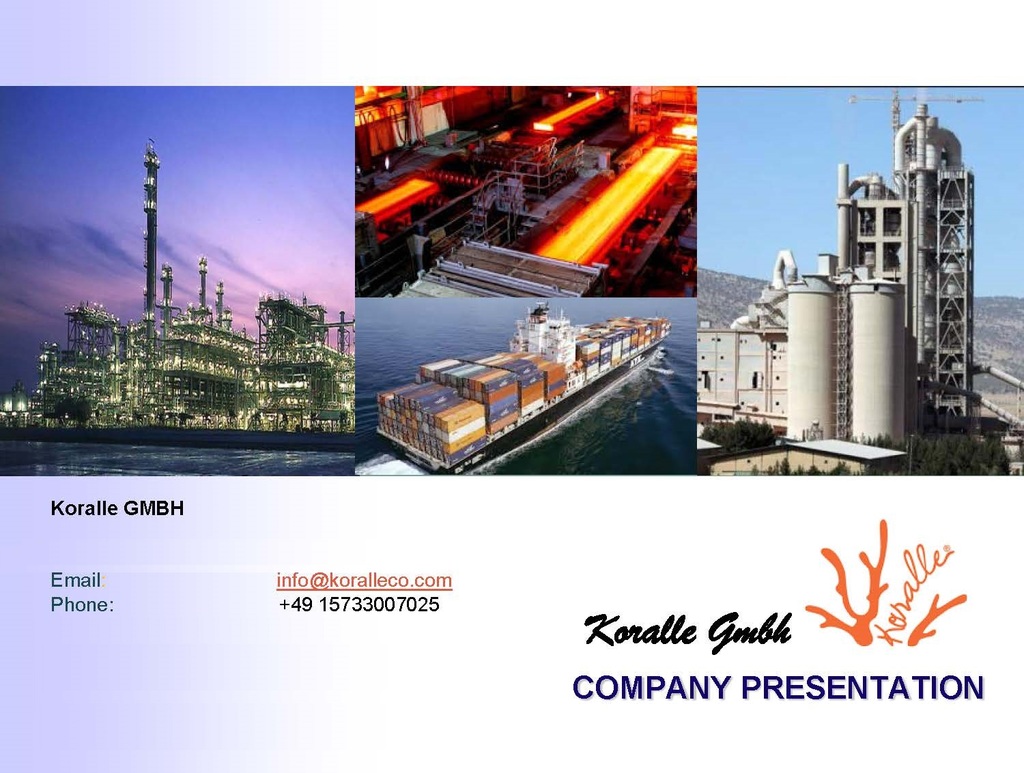 Koralle GMBH

Email: info@koralleco.com
Phone: +49 15733007025

Koralle Gmbh

Koralle®

COMPANY PRESENTATION